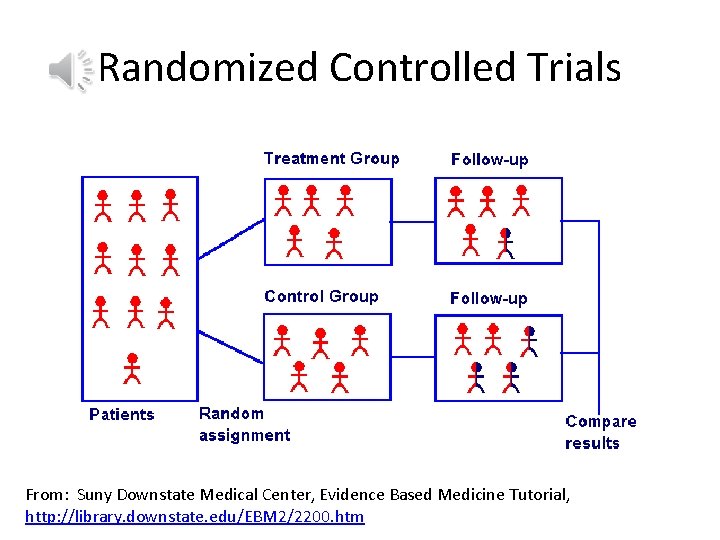 Randomized Controlled Trials

Treatment Group

Follow-up

Control Group

Follow-up

Patients

Random assignment

Compare results

From: Suny Downstate Medical Center, Evidence Based Medicine Tutorial, http://library.downstate.edu/EBM2/2200.htm